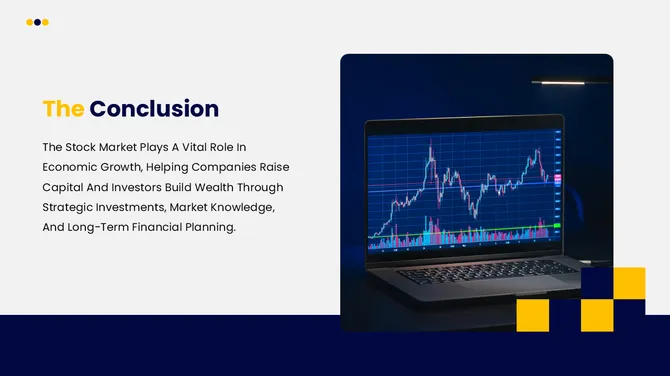 The Conclusion

The Stock Market Plays A Vital Role In Economic Growth, Helping Companies Raise Capital And Investors Build Wealth Through Strategic Investments, Market Knowledge, And Long-Term Financial Planning.